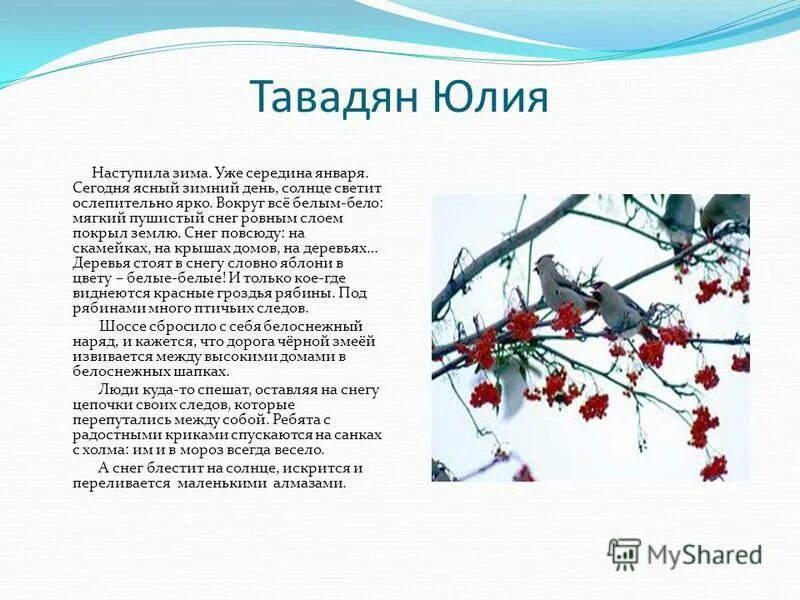 Тавадян Юлия

Наступила зима. Уже середина января. Сегодня ясный зимний день, солнце светит ослепительно ярко. Вокруг всё белым-бело: мягкий пушистый снег ровным слоем покрыл землю. Снег повсюду: на скамейках, на крышах домов, на деревьях... Деревья стоят в снегу словно яблони в цвету – белые-белые! И только кое-где виднеются красные гроздья рябины. Под рябинами много птичьих следов.

Шоссе сбросило с себя белоснежный наряд, и кажется, что дорога чёрной змеёй извивается между высокими домами в белоснежных шапках.

Люди куда-то спешат, оставляя на снегу цепочки своих следов, которые перепутались между собой. Ребята с радостными криками спускаются на санках с холма: им и в мороз всегда весело.

А снег блестит на солнце, искрится и переливается маленькими алмазами.

MyShared